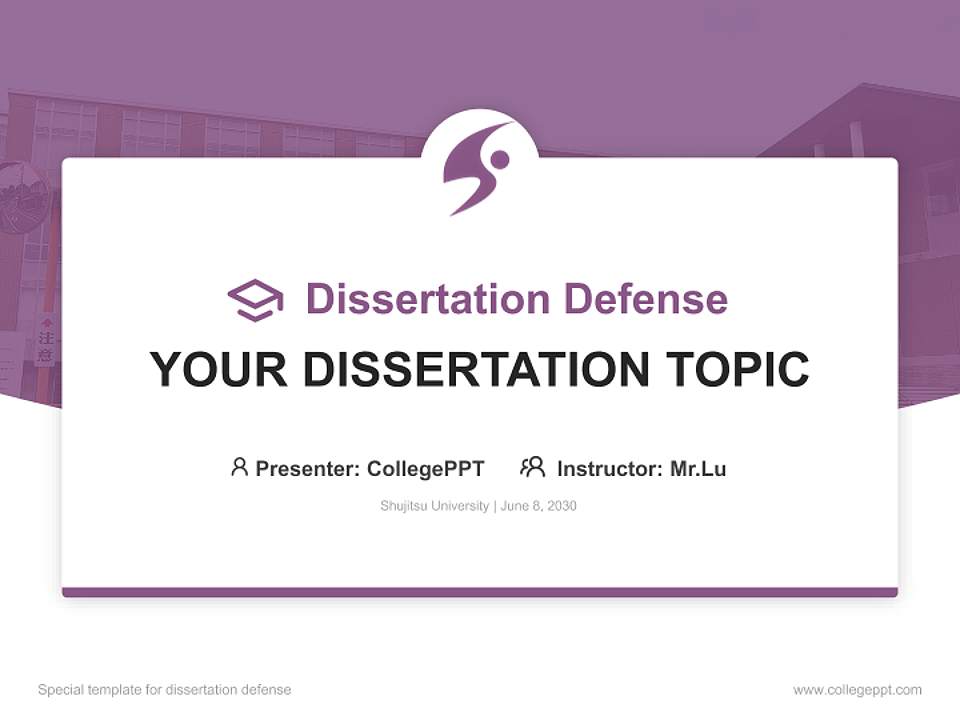 注意

Dissertation Defense

YOUR DISSERTATION TOPIC

Presenter: CollegePPT Instructor: Mr.Lu

Shujitsu University | June 8, 2030

Special template for dissertation defense

www.collegeppt.com